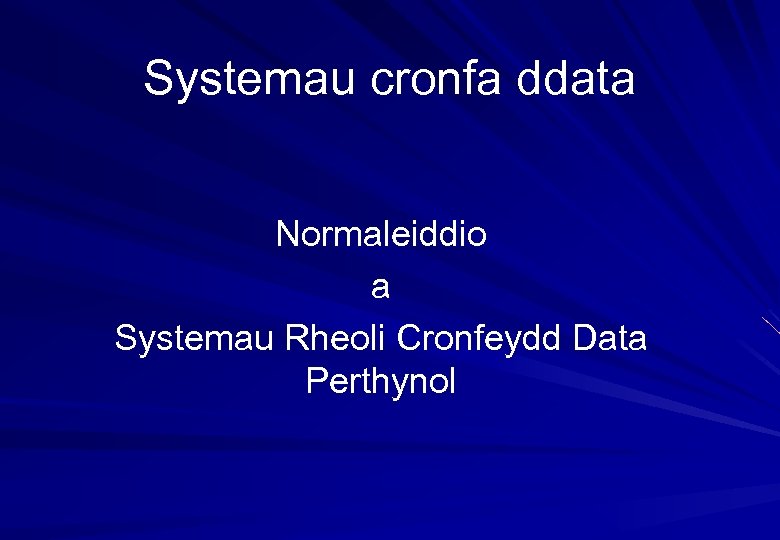 Systemau cronfa ddata

Normaleiddio
a
Systemau Rheoli Cronfeydd Data Perthynol